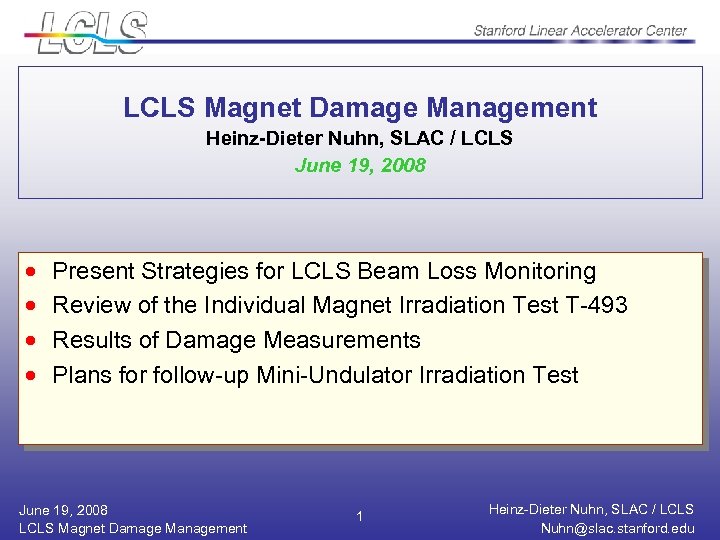 LCLS

Stanford Linear Accelerator Center

LCLS Magnet Damage Management

Heinz-Dieter Nuhn, SLAC / LCLS

June 19, 2008

- Present Strategies for LCLS Beam Loss Monitoring
- Review of the Individual Magnet Irradiation Test T-493
- Results of Damage Measurements
- Plans for follow-up Mini-Undulator Irradiation Test

June 19, 2008
LCLS Magnet Damage Management

1

Heinz-Dieter Nuhn, SLAC / LCLS
Nuhn@slac.stanford.edu